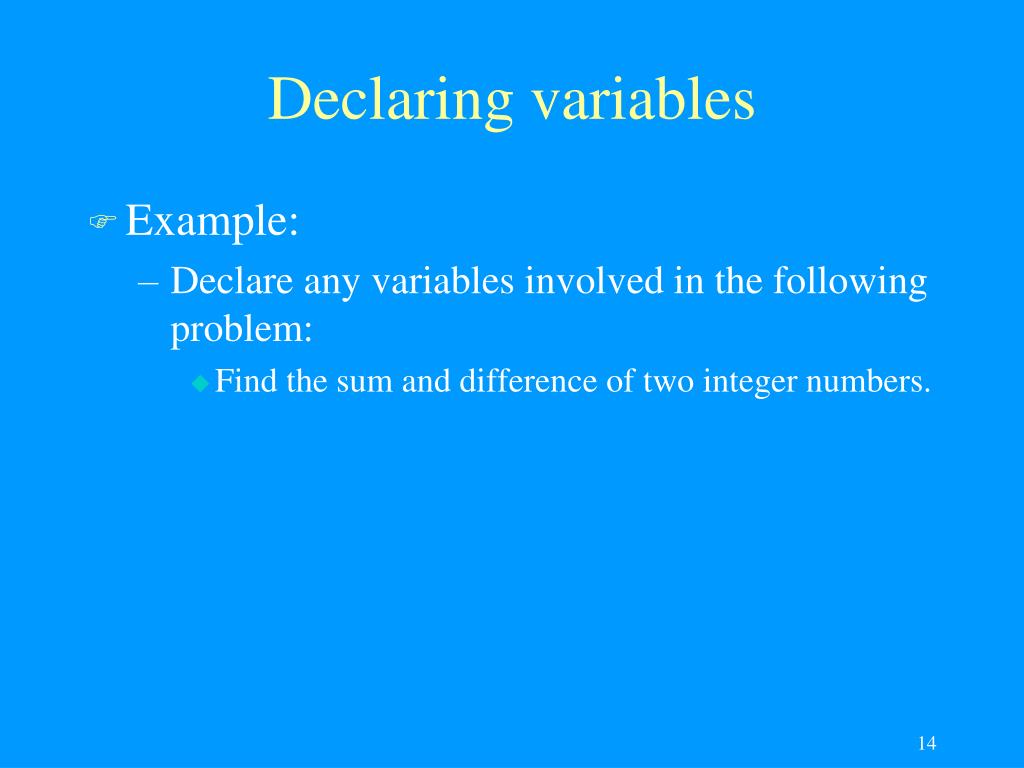 Declaring variables

Example:

– Declare any variables involved in the following problem:

Find the sum and difference of two integer numbers.

14